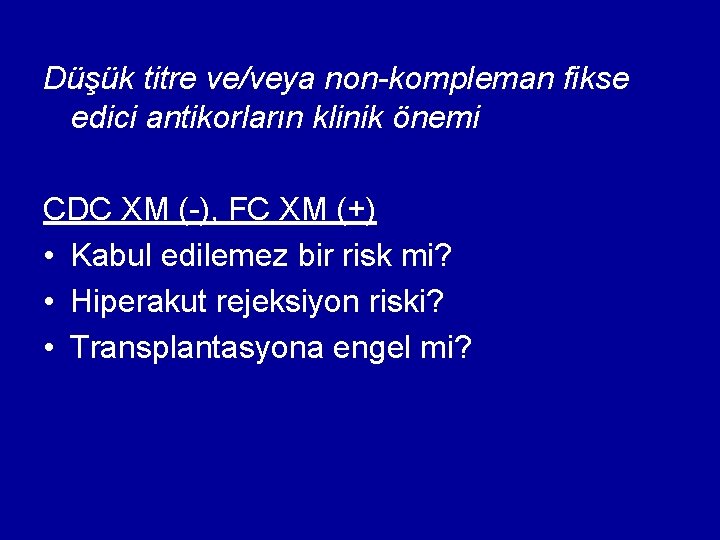 Düşük titre ve/veya non-kompleman fikse edici antikorların klinik önemi

CDC XM (-), FC XM (+)

• Kabul edilemez bir risk mi?
• Hiperakut rejeksiyon riski?
• Transplantasyona engel mi?